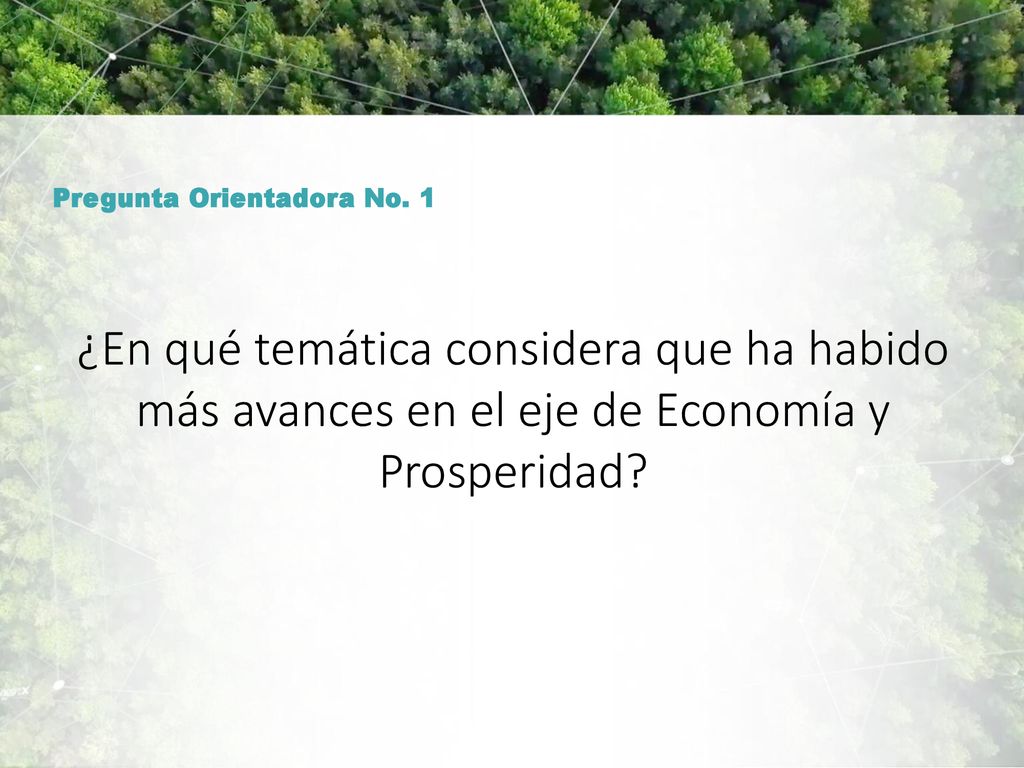 Pregunta Orientadora No. 1

¿En qué temática considera que ha habido más avances en el eje de Economía y Prosperidad?